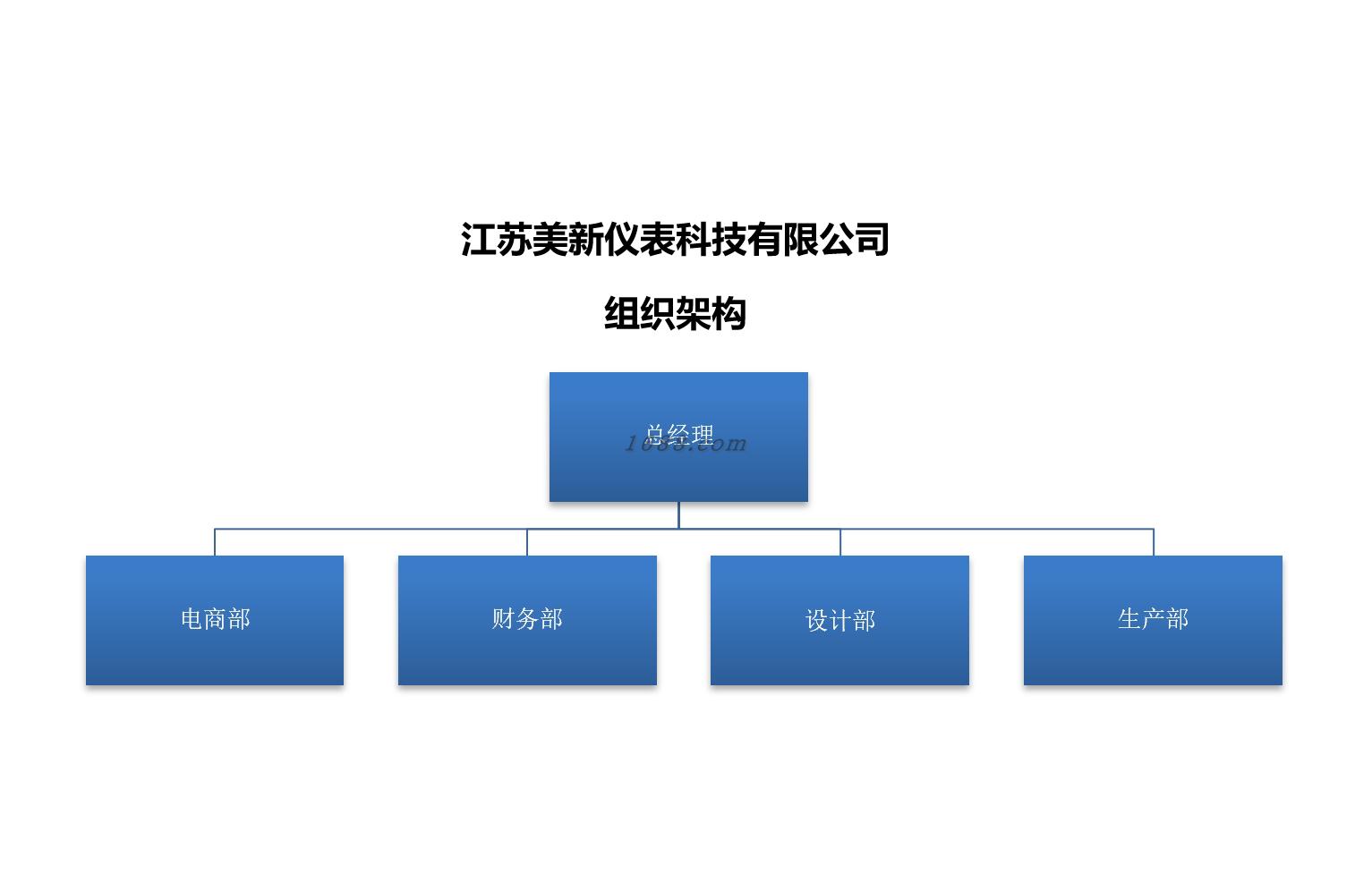 江苏美新仪表科技有限公司

组织架构

总经理

1688.com

电商部

财务部

设计部

生产部